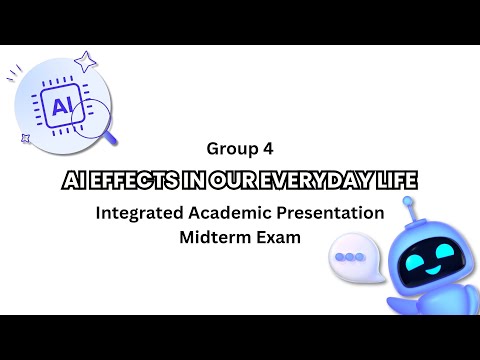 AI

Group 4

AI EFFECTS IN OUR EVERYDAY LIFE

Integrated Academic Presentation
Midterm Exam